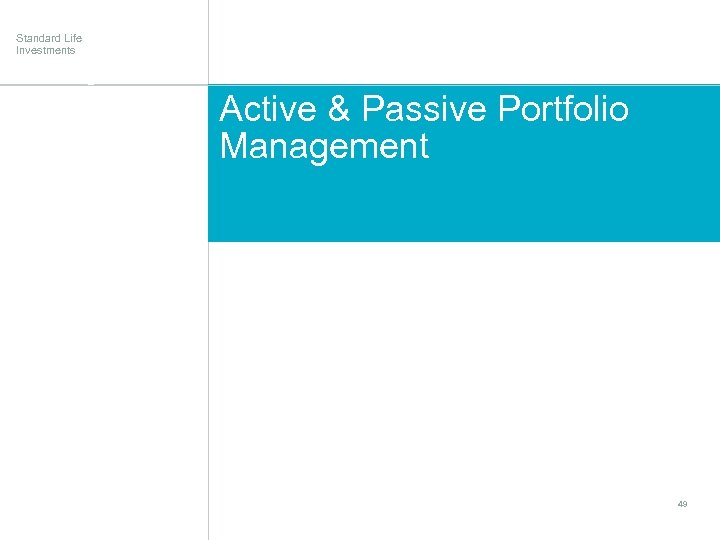 Standard Life
Investments

Active & Passive Portfolio Management

49